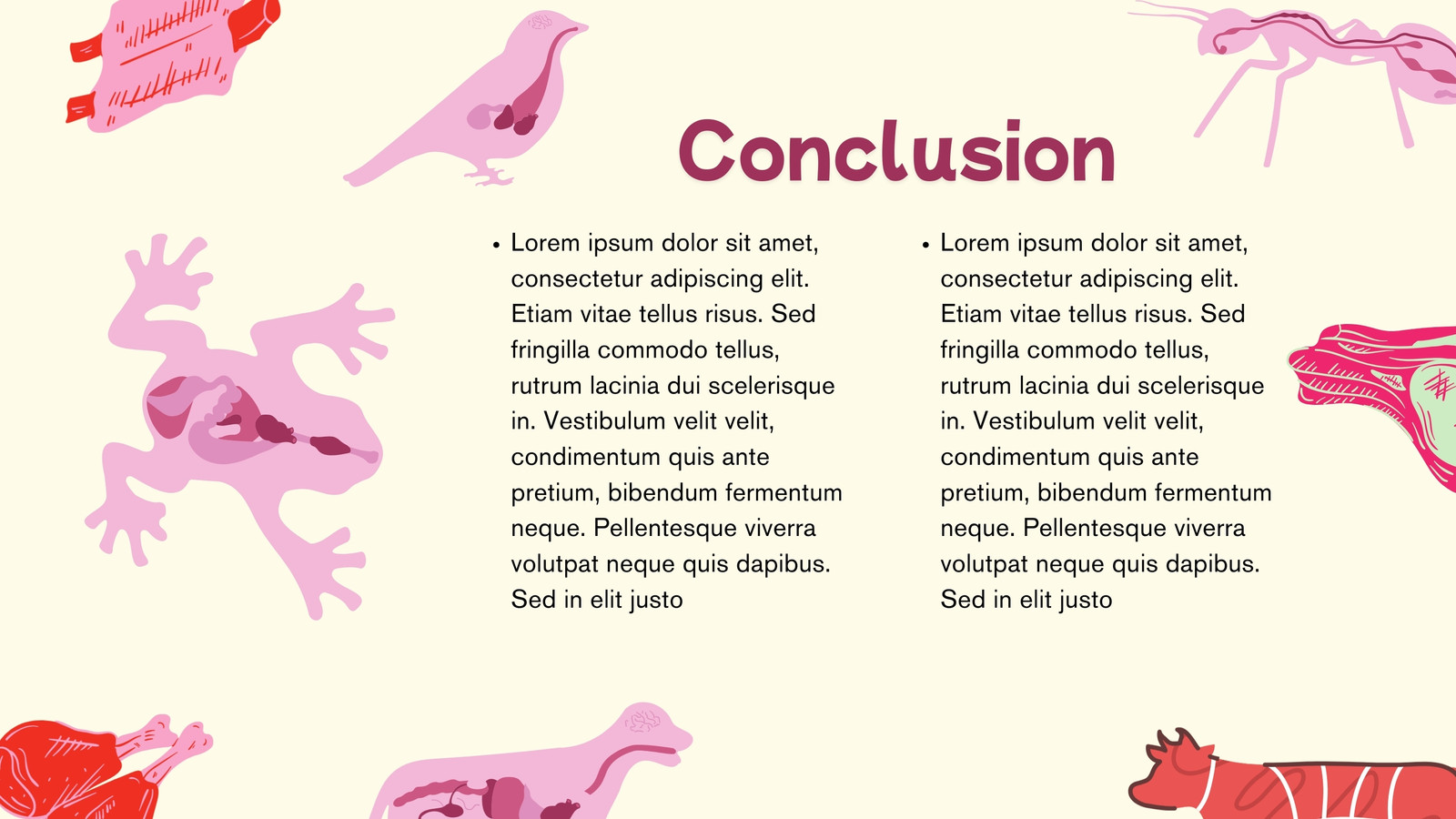 Conclusion

• Lorem ipsum dolor sit amet, consectetur adipiscing elit. Etiam vitae tellus risus. Sed fringilla commodo tellus, rutrum lacinia dui scelerisque in. Vestibulum velit velit, condimentum quis ante pretium, bibendum fermentum neque. Pellentesque viverra volutpat neque quis dapibus. Sed in elit justo

• Lorem ipsum dolor sit amet, consectetur adipiscing elit. Etiam vitae tellus risus. Sed fringilla commodo tellus, rutrum lacinia dui scelerisque in. Vestibulum velit velit, condimentum quis ante pretium, bibendum fermentum neque. Pellentesque viverra volutpat neque quis dapibus. Sed in elit justo